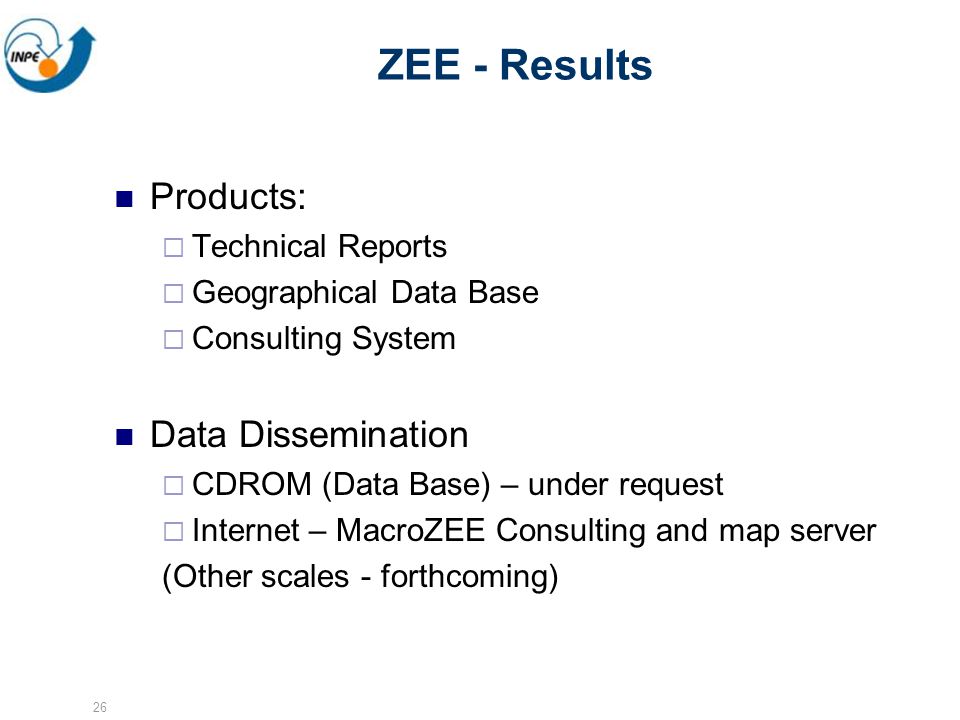 INPE

ZEE - Results

■ Products:
□ Technical Reports
□ Geographical Data Base
□ Consulting System

■ Data Dissemination
□ CDROM (Data Base) – under request
□ Internet – MacroZEE Consulting and map server
(Other scales - forthcoming)

26